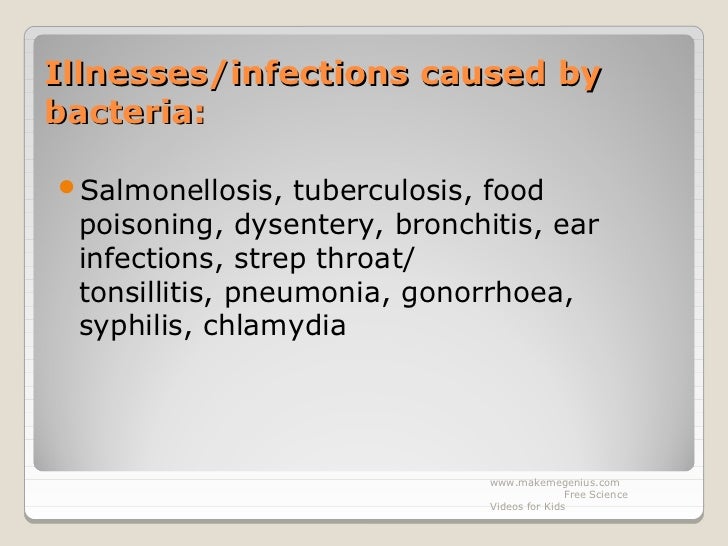 Illnesses/infections caused by bacteria:

• Salmonellosis, tuberculosis, food poisoning, dysentery, bronchitis, ear infections, strep throat/ tonsillitis, pneumonia, gonorrhoea, syphilis, chlamydia

www.makemegenius.com Free Science Videos for Kids